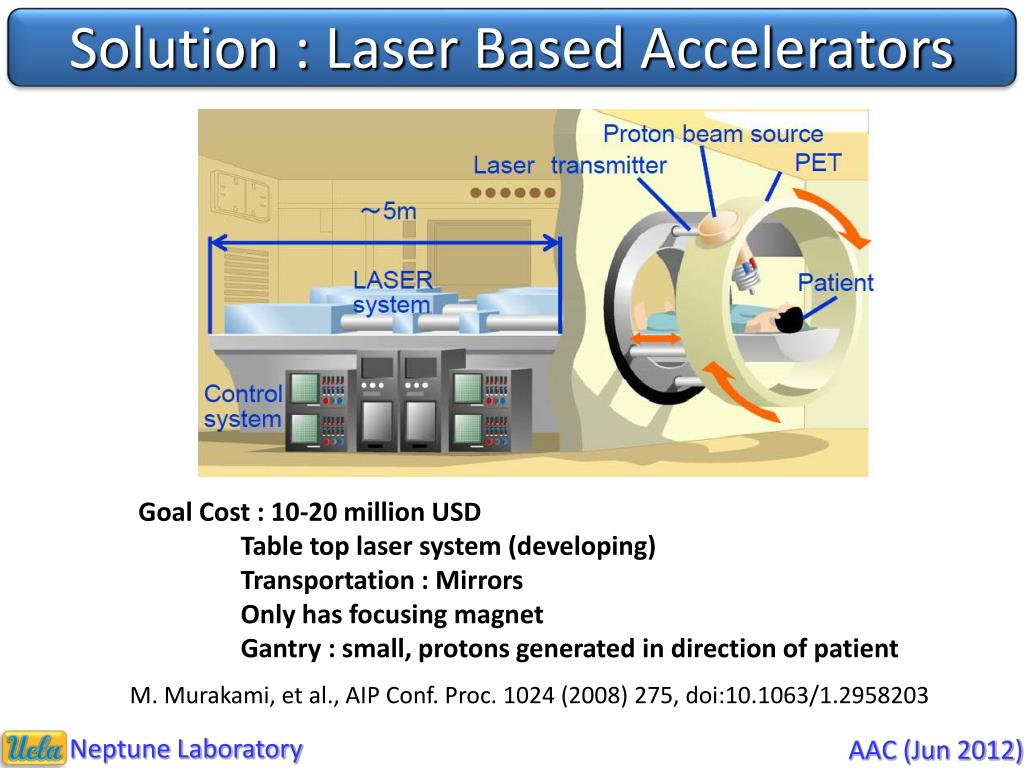 Solution : Laser Based Accelerators

Proton beam source
Laser transmitter
PET
~5m
LASER system
Patient
Control system

Goal Cost : 10-20 million USD
Table top laser system (developing)
Transportation : Mirrors
Only has focusing magnet
Gantry : small, protons generated in direction of patient

M. Murakami, et al., AIP Conf. Proc. 1024 (2008) 275, doi:10.1063/1.2958203

Ucla Neptune Laboratory

AAC (Jun 2012)